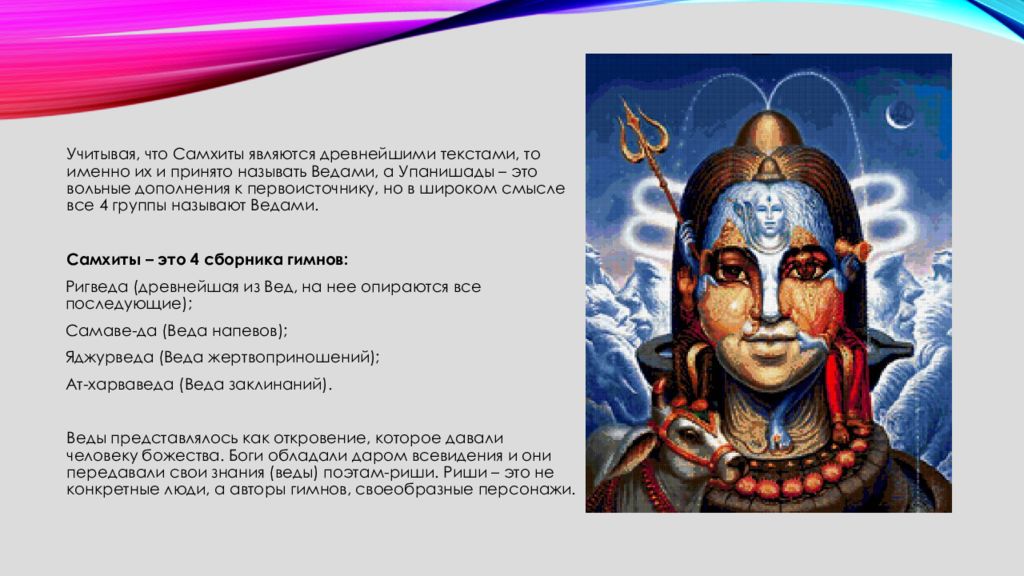 Учитывая, что Самхиты являются древнейшими текстами, то именно их и принято называть Ведами, а Упанишады – это вольные дополнения к первоисточнику, но в широком смысле все 4 группы называют Ведами.

Самхиты – это 4 сборника гимнов:

Ригведа (древнейшая из Вед, на нее опираются все последующие);

Самаве-да (Веда напевов);

Яджурведа (Веда жертвоприношений);

Ат-харваведа (Веда заклинаний).

Веды представлялось как откровение, которое давали человеку божества. Боги обладали даром всевидения и они передавали свои знания (веды) поэтам-риши. Риши – это не конкретные люди, а авторы гимнов, своеобразные персонажи.